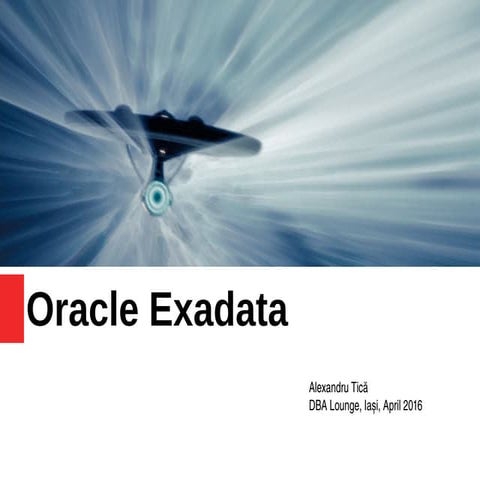 Oracle Exadata

Alexandru Tică
DBA Lounge, Iași, April 2016